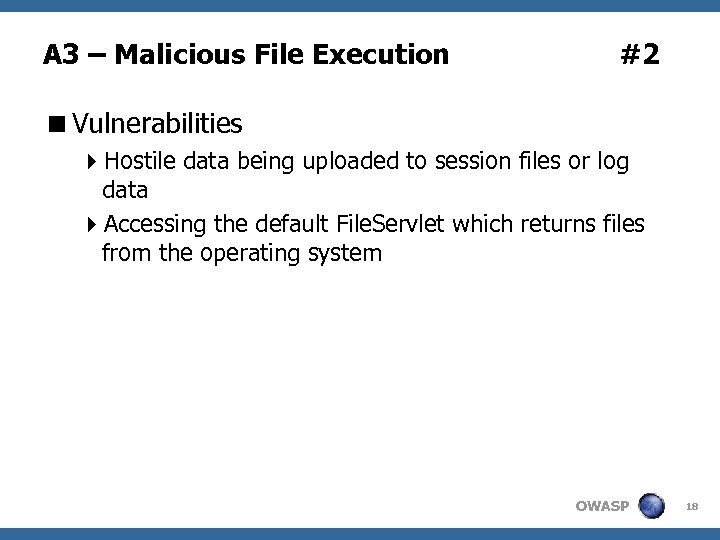 A3 – Malicious File Execution #2

Vulnerabilities

Hostile data being uploaded to session files or log data

Accessing the default FileServlet which returns files from the operating system

OWASP

18